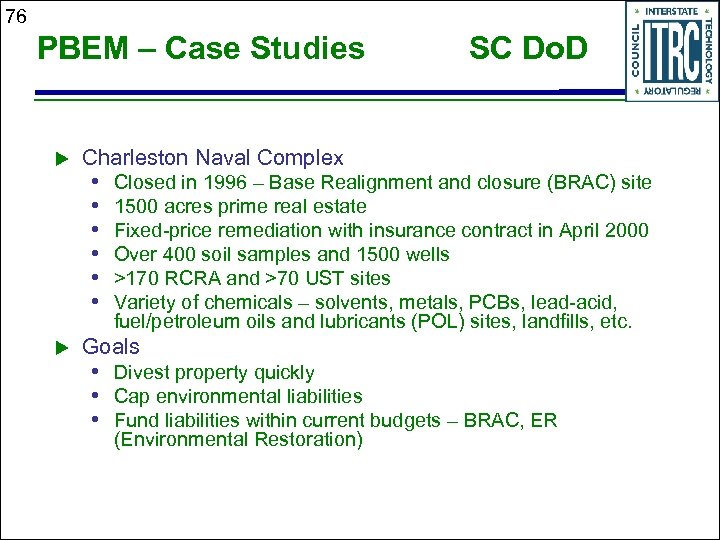 76

PBEM – Case Studies SC DoD

INTERSTATE TECHNOLOGY REGULATORY COUNCIL ITRC

▶ Charleston Naval Complex
• Closed in 1996 – Base Realignment and closure (BRAC) site
• 1500 acres prime real estate
• Fixed-price remediation with insurance contract in April 2000
• Over 400 soil samples and 1500 wells
• >170 RCRA and >70 UST sites
• Variety of chemicals – solvents, metals, PCBs, lead-acid, fuel/petroleum oils and lubricants (POL) sites, landfills, etc.

▶ Goals
• Divest property quickly
• Cap environmental liabilities
• Fund liabilities within current budgets – BRAC, ER (Environmental Restoration)